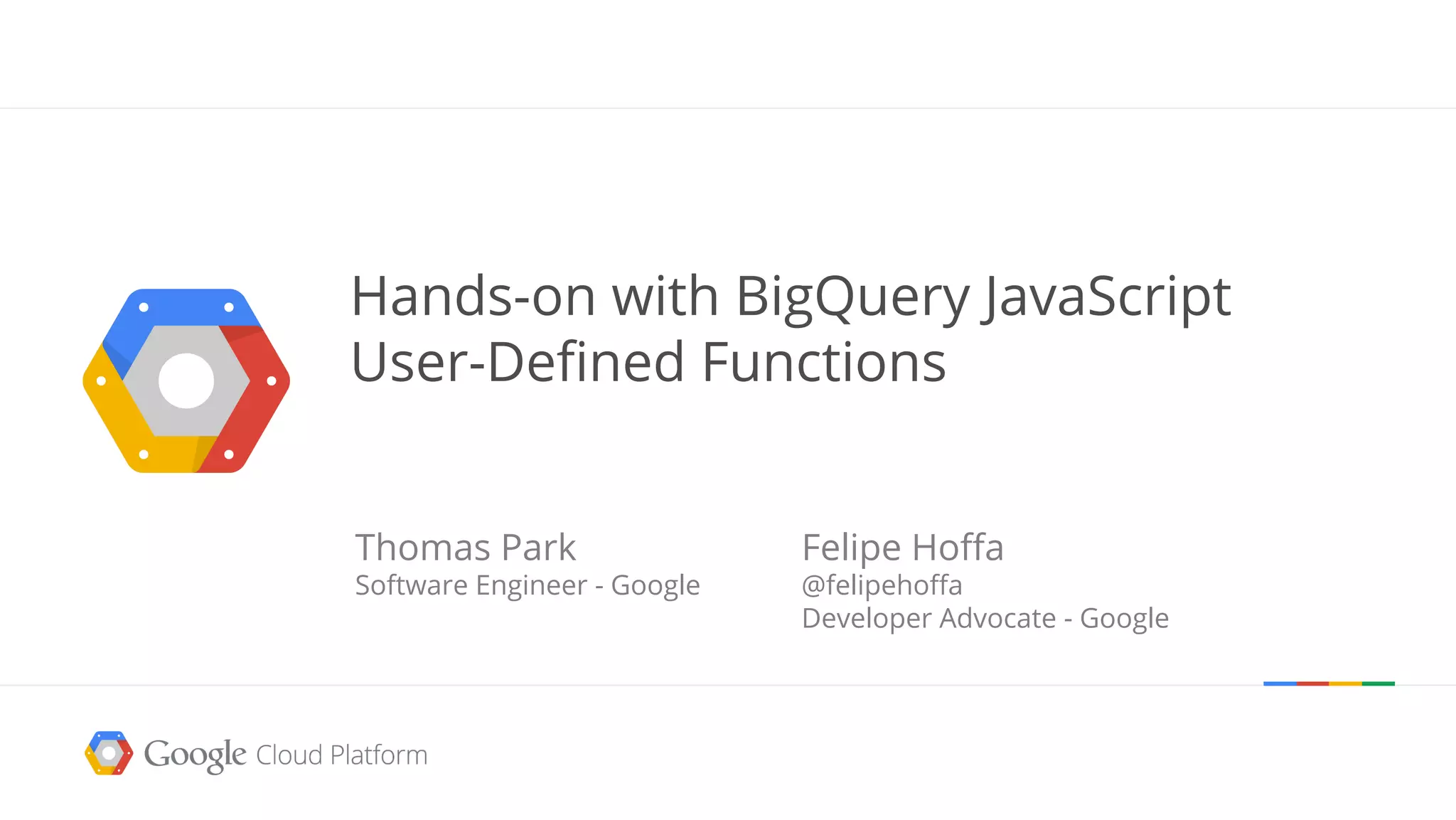 Hands-on with BigQuery JavaScript User-Defined Functions

Thomas Park
Software Engineer - Google

Felipe Hoffa
@felipehoffa
Developer Advocate - Google

Google Cloud Platform